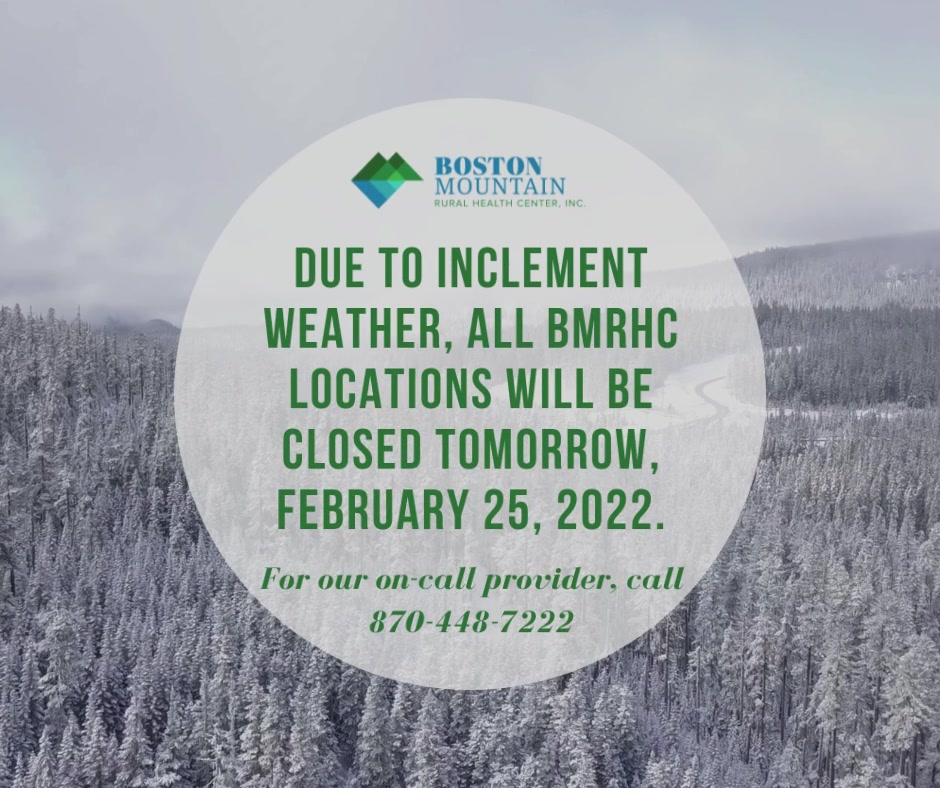 BOSTON MOUNTAIN
RURAL HEALTH CENTER, INC.

DUE TO INCLEMENT WEATHER, ALL BMRHC LOCATIONS WILL BE CLOSED TOMORROW, FEBRUARY 25, 2022.

For our on-call provider, call 870-448-7222